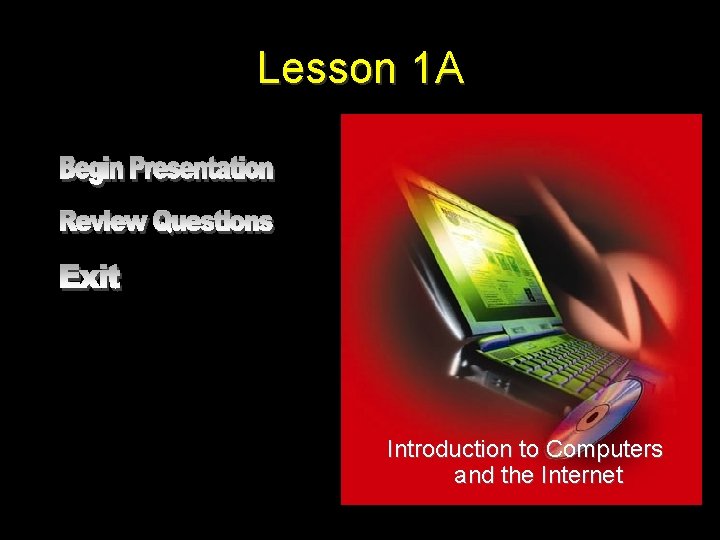 Lesson 1A

Begin Presentation

Review Questions

Exit

Introduction to Computers and the Internet